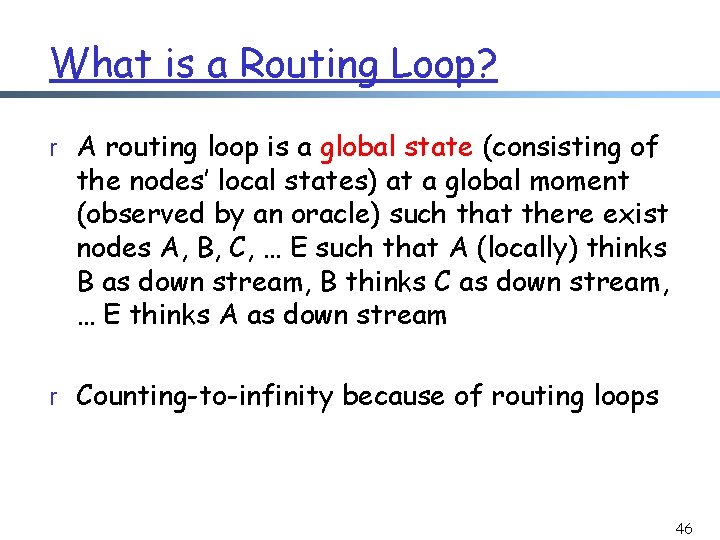 What is a Routing Loop?

r A routing loop is a global state (consisting of the nodes' local states) at a global moment (observed by an oracle) such that there exist nodes A, B, C, … E such that A (locally) thinks B as down stream, B thinks C as down stream, … E thinks A as down stream

r Counting-to-infinity because of routing loops

46